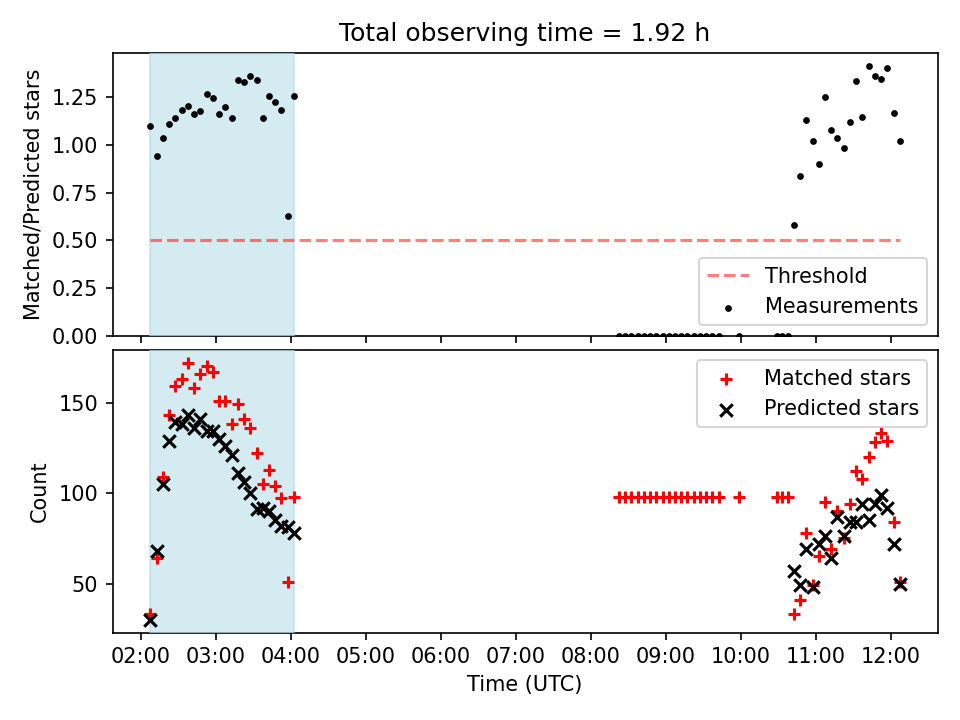 Total observing time = 1.92 h

Matched/Predicted stars

1.25
1.00
0.75
0.50
0.25
0.00

Threshold
Measurements

Count

150
100
50

Matched stars
Predicted stars

02:00 03:00 04:00 05:00 06:00 07:00 08:00 09:00 10:00 11:00 12:00

Time (UTC)